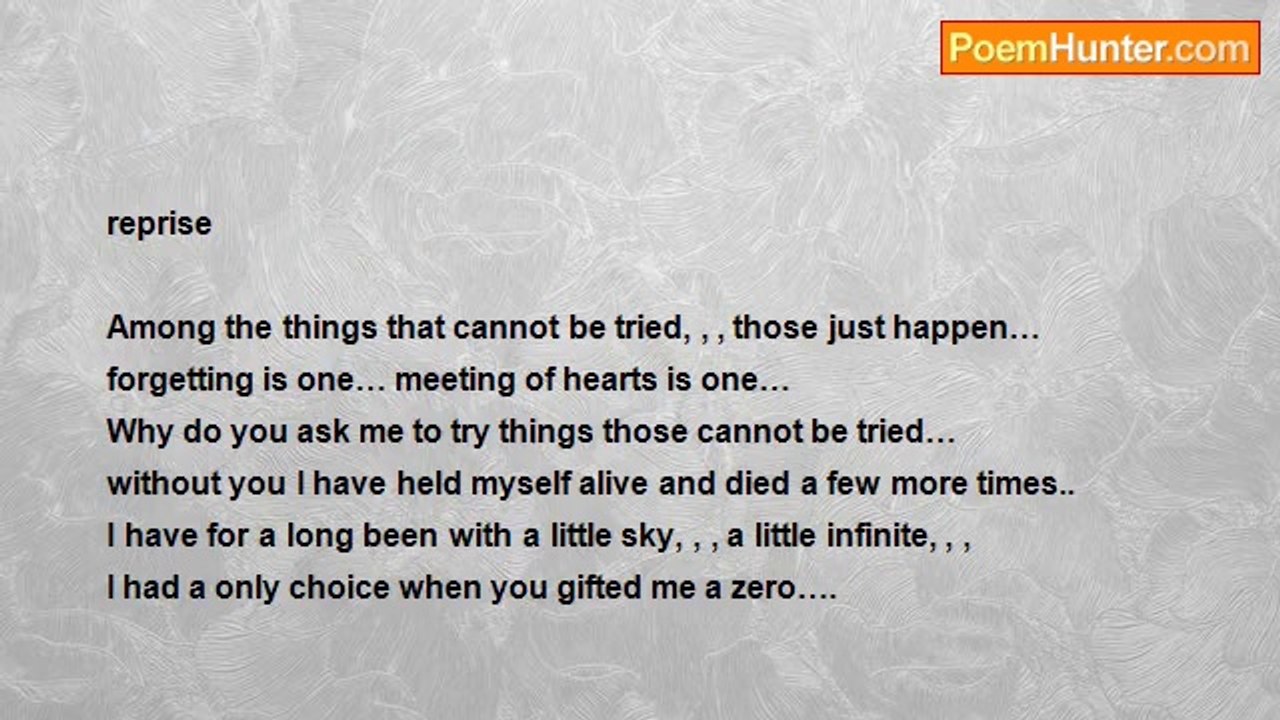 PoemHunter.com

reprise

Among the things that cannot be tried, , , those just happen…
forgetting is one… meeting of hearts is one…
Why do you ask me to try things those cannot be tried…
without you I have held myself alive and died a few more times..
I have for a long been with a little sky, , , a little infinite, , ,
I had a only choice when you gifted me a zero….